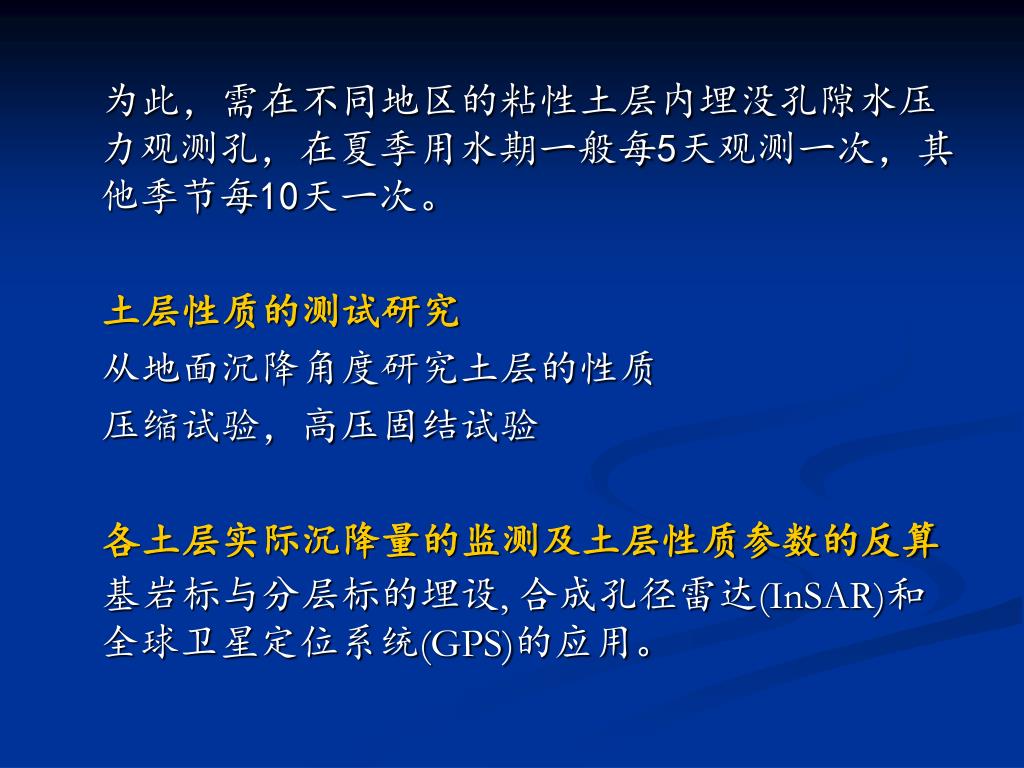 为此，需在不同地区的粘性土层内埋没孔隙水压力观测孔，在夏季用水期一般每5天观测一次，其他季节每10天一次。

土层性质的测试研究
从地面沉降角度研究土层的性质
压缩试验，高压固结试验

各土层实际沉降量的监测及土层性质参数的反算
基岩标与分层标的埋设, 合成孔径雷达(InSAR)和全球卫星定位系统(GPS)的应用。